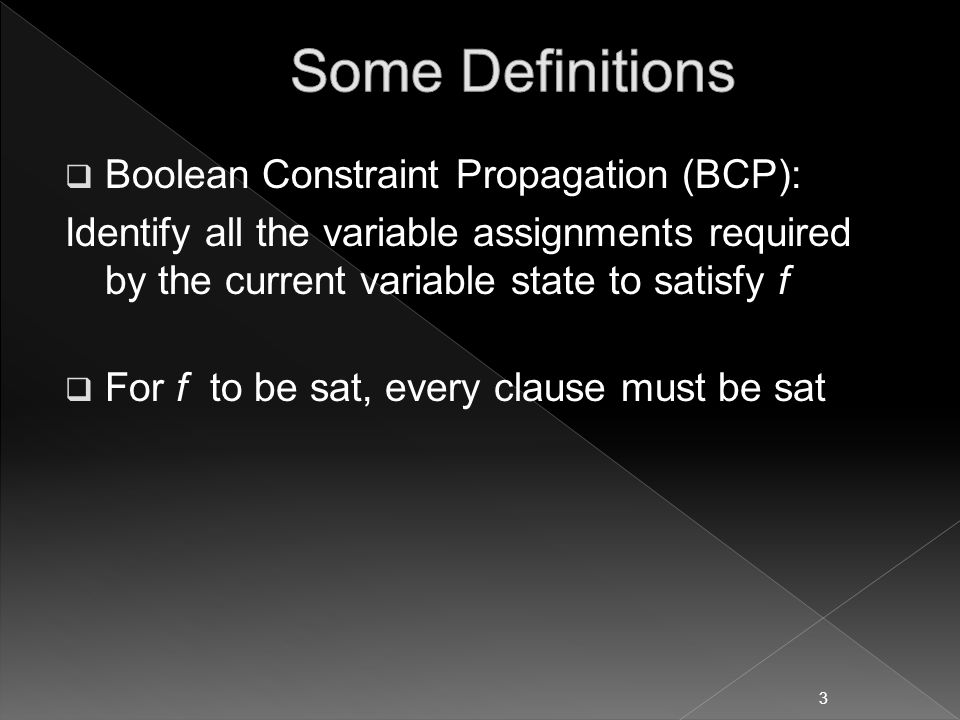 Some Definitions

❑ Boolean Constraint Propagation (BCP):

Identify all the variable assignments required by the current variable state to satisfy $f$

❑ For $f$ to be sat, every clause must be sat

3